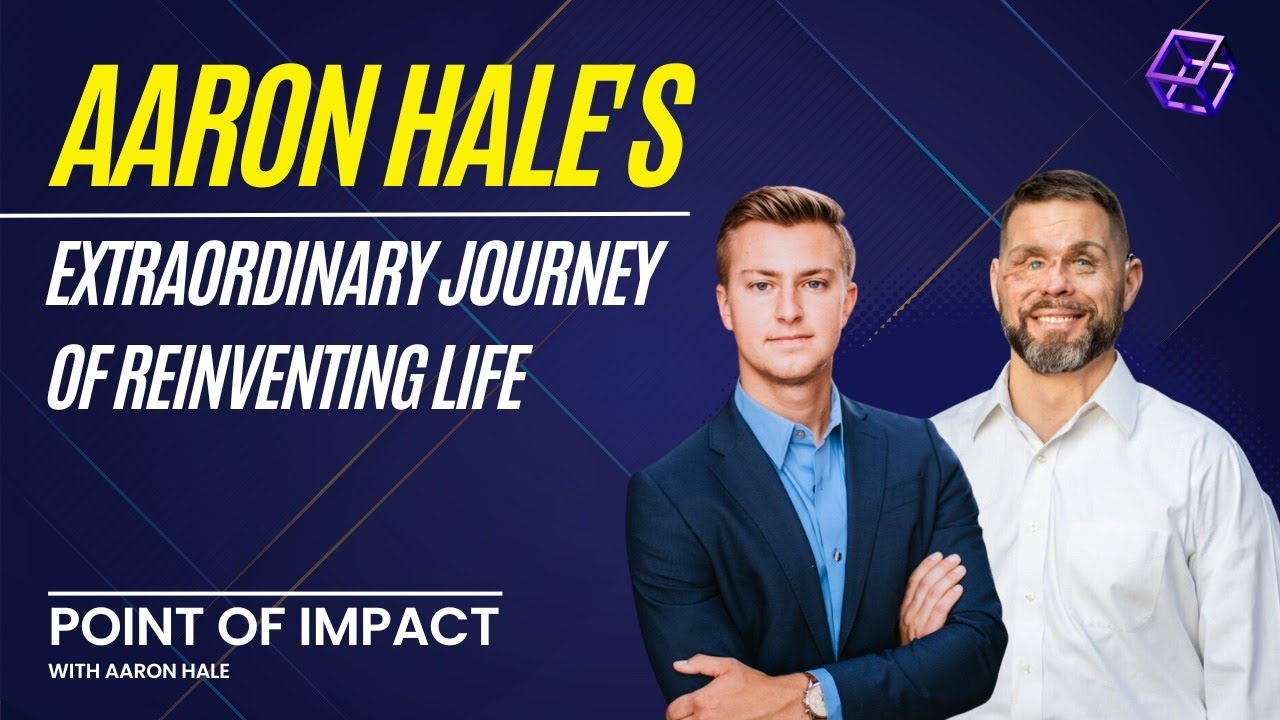 AARON HALE'S

EXTRAORDINARY JOURNEY OF REINVENTING LIFE

POINT OF IMPACT

WITH AARON HALE